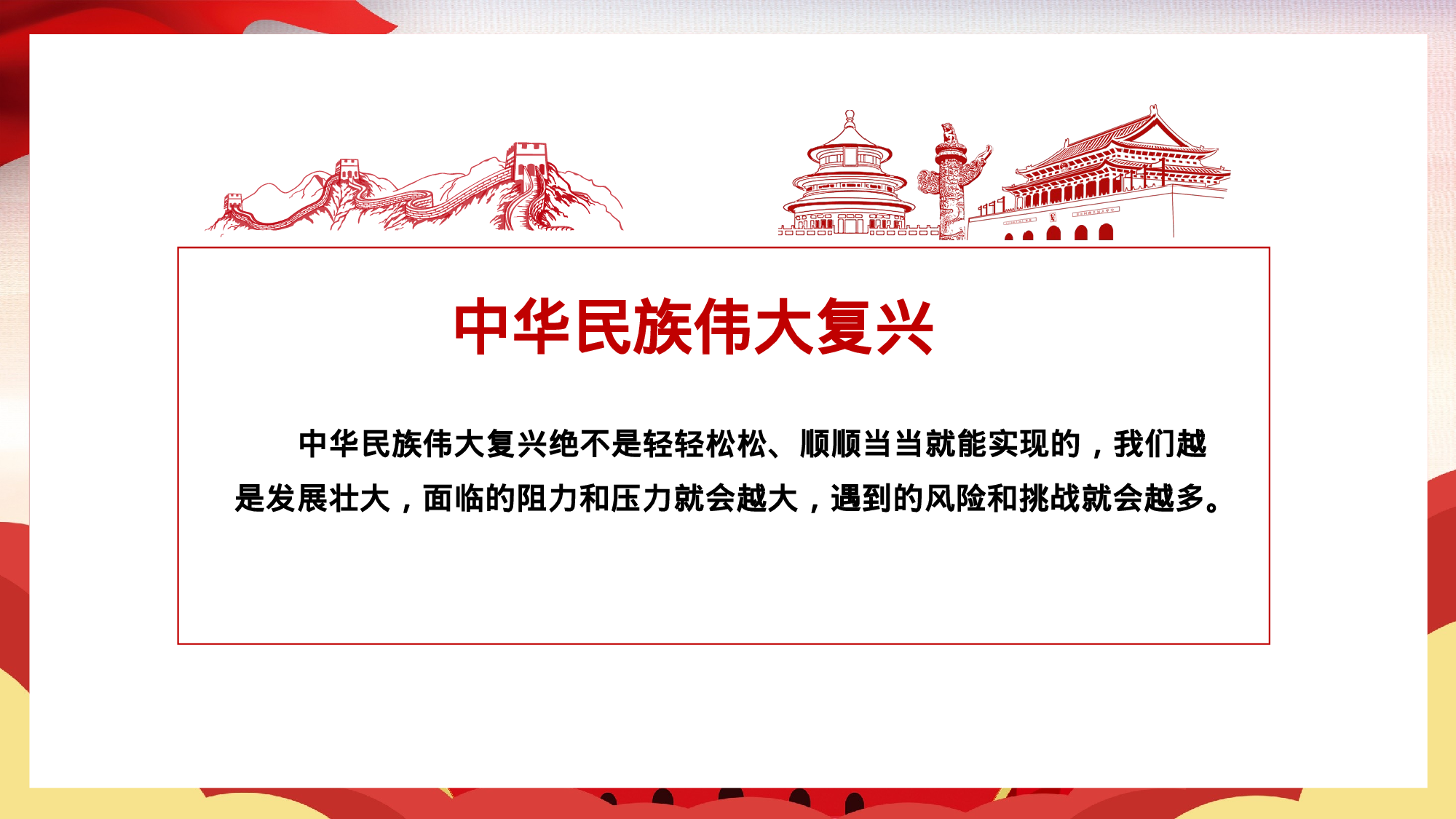 中华民族伟大复兴

中华民族伟大复兴绝不是轻轻松松、顺顺当当就能实现的，我们越是发展壮大，面临的阻力和压力就会越大，遇到的风险和挑战就会越多。